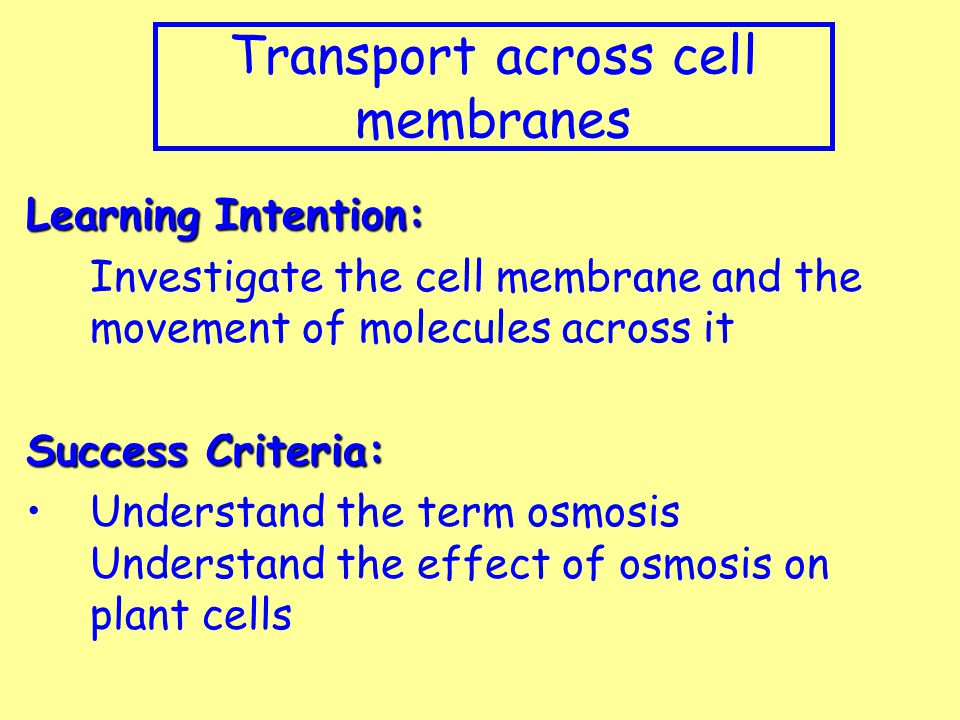 Transport across cell membranes

Learning Intention:

Investigate the cell membrane and the movement of molecules across it

Success Criteria:

• Understand the term osmosis
Understand the effect of osmosis on plant cells